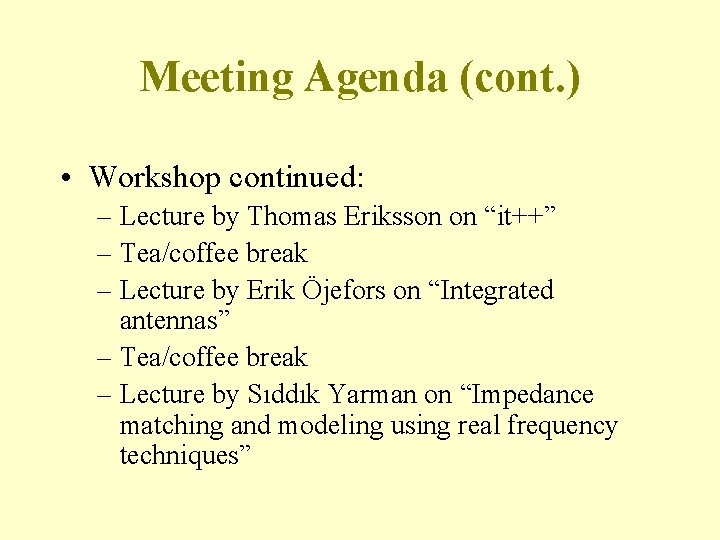 Meeting Agenda (cont.)

• Workshop continued:
– Lecture by Thomas Eriksson on “it++”
– Tea/coffee break
– Lecture by Erik Öjefors on “Integrated antennas”
– Tea/coffee break
– Lecture by Sıddık Yarman on “Impedance matching and modeling using real frequency techniques”